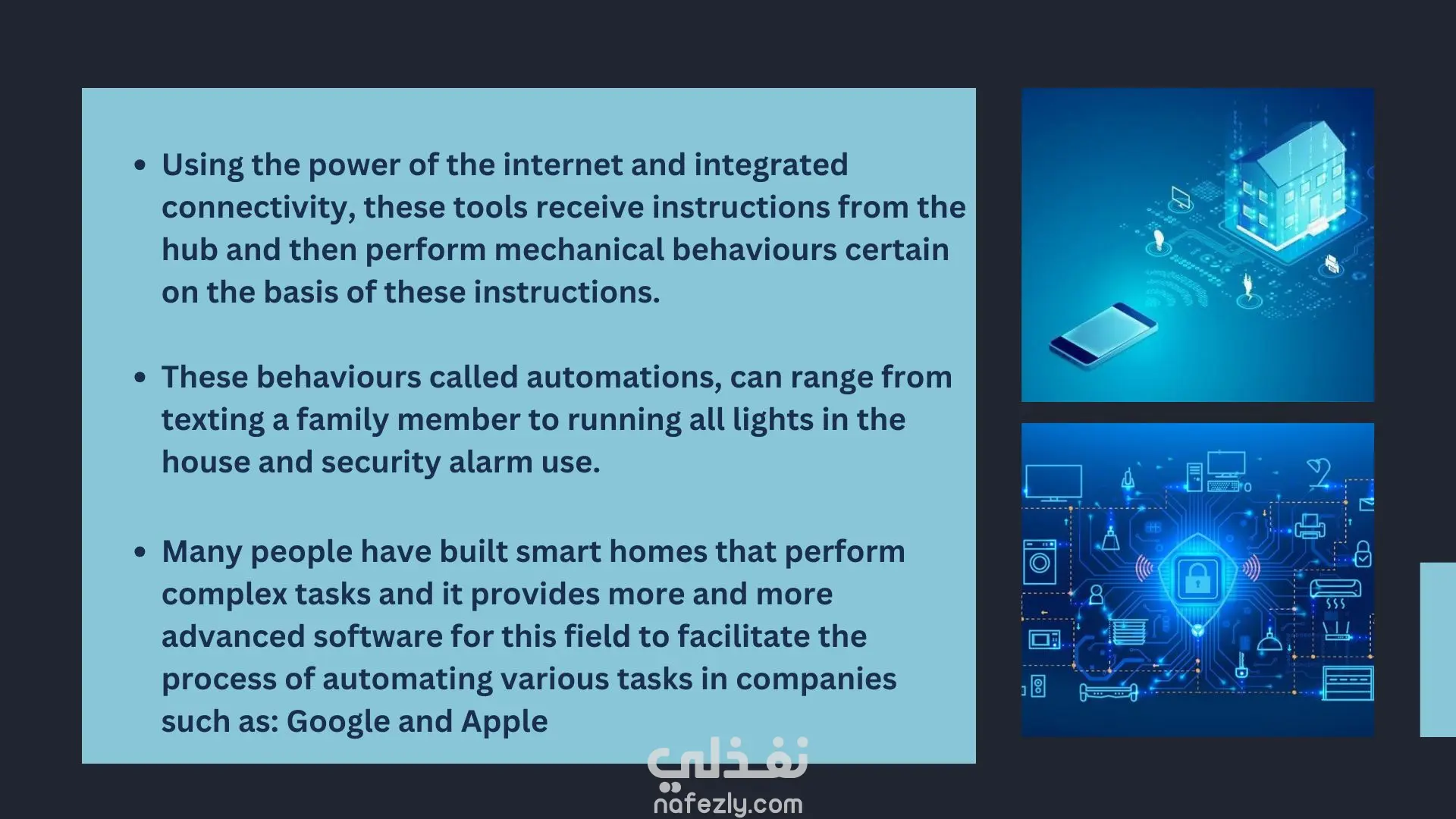 • Using the power of the internet and integrated connectivity, these tools receive instructions from the hub and then perform mechanical behaviours certain on the basis of these instructions.

• These behaviours called automations, can range from texting a family member to running all lights in the house and security alarm use.

• Many people have built smart homes that perform complex tasks and it provides more and more advanced software for this field to facilitate the process of automating various tasks in companies such as: Google and Apple

نفذلي
nafezly.com